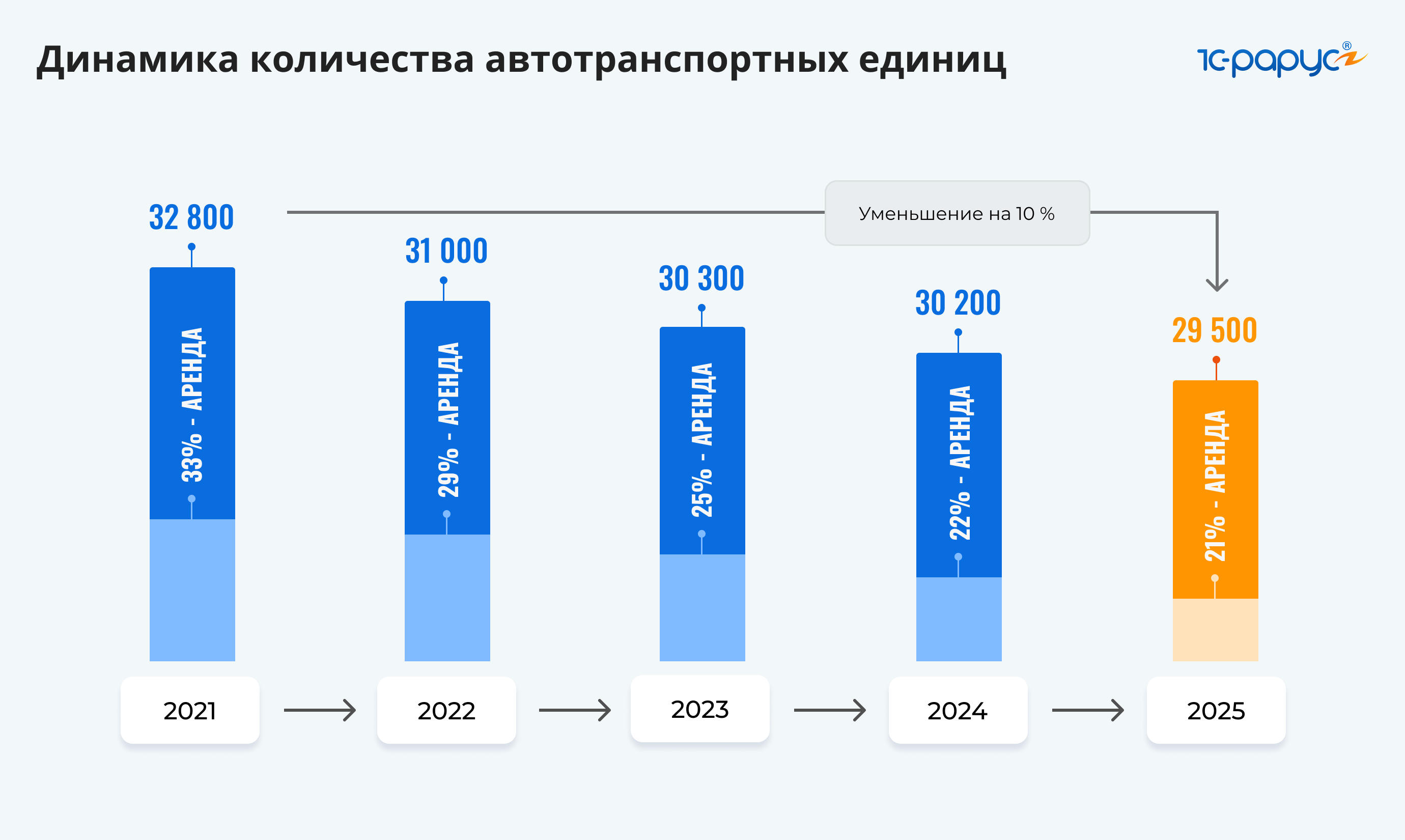 Динамика количества автотранспортных единиц

1С-рарус®

Уменьшение на 10 %

32 800

33% - АРЕНДА

31 000

29% - АРЕНДА

30 300

25% - АРЕНДА

30 200

22% - АРЕНДА

29 500

21% - АРЕНДА

2021

2022

2023

2024

2025